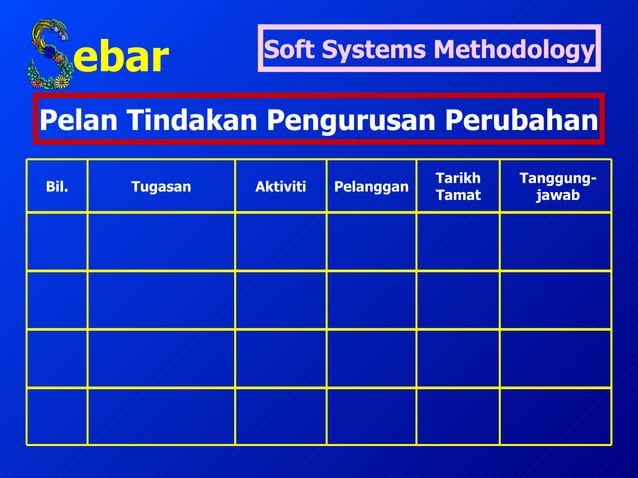 Sebar

Soft Systems Methodology

Pelan Tindakan Pengurusan Perubahan

| Bil. | Tugasan | Aktiviti | Pelanggan | Tarikh Tamat | Tanggung-jawab |
|---|---|---|---|---|---|
| | | | | | |
| | | | | | |
| | | | | | |
| | | | | | |